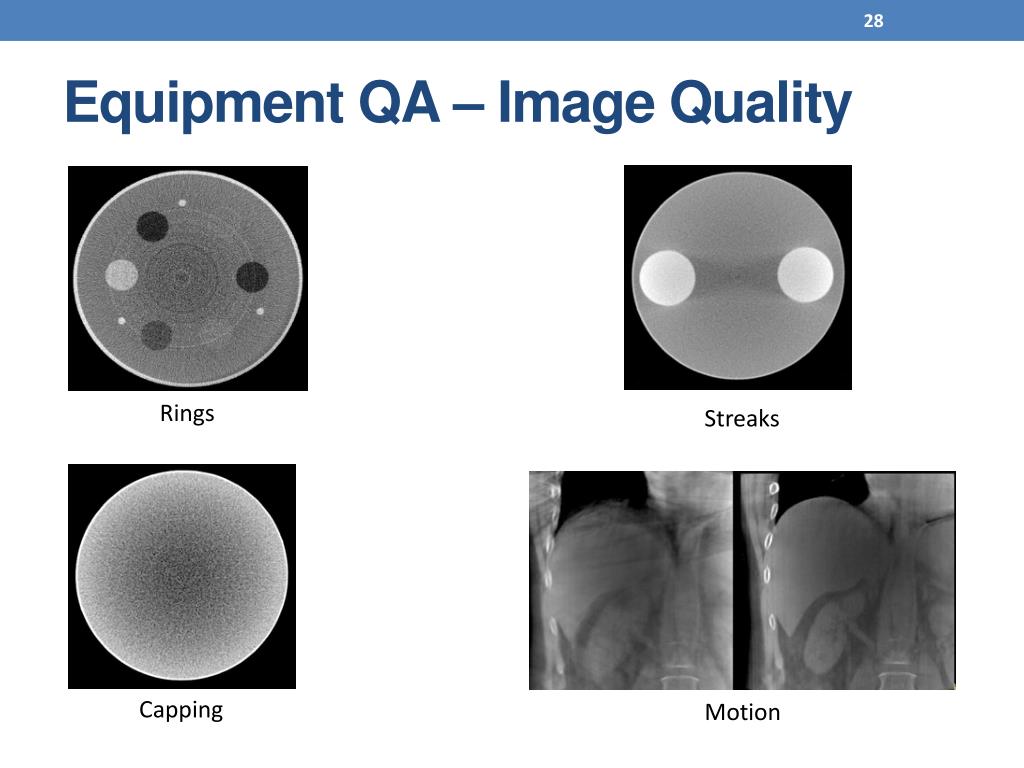 28

Equipment QA – Image Quality

Rings

Streaks

Capping

Motion